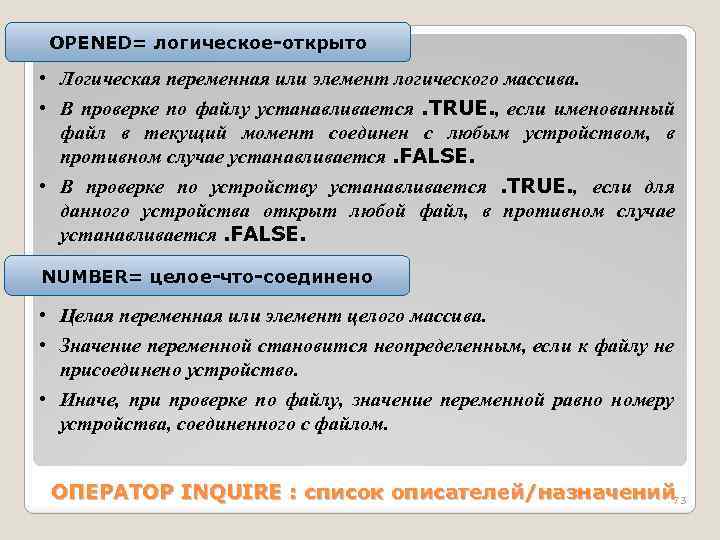 OPENED= логическое-открыто

• Логическая переменная или элемент логического массива.

• В проверке по файлу устанавливается .TRUE., если именованный файл в текущий момент соединен с любым устройством, в противном случае устанавливается .FALSE.

• В проверке по устройству устанавливается .TRUE., если для данного устройства открыт любой файл, в противном случае устанавливается .FALSE.

NUMBER= целое-что-соединено

• Целая переменная или элемент целого массива.

• Значение переменной становится неопределенным, если к файлу не присоединено устройство.

• Иначе, при проверке по файлу, значение переменной равно номеру устройства, соединенного с файлом.

ОПЕРАТОР INQUIRE : список описателей/назначений

73